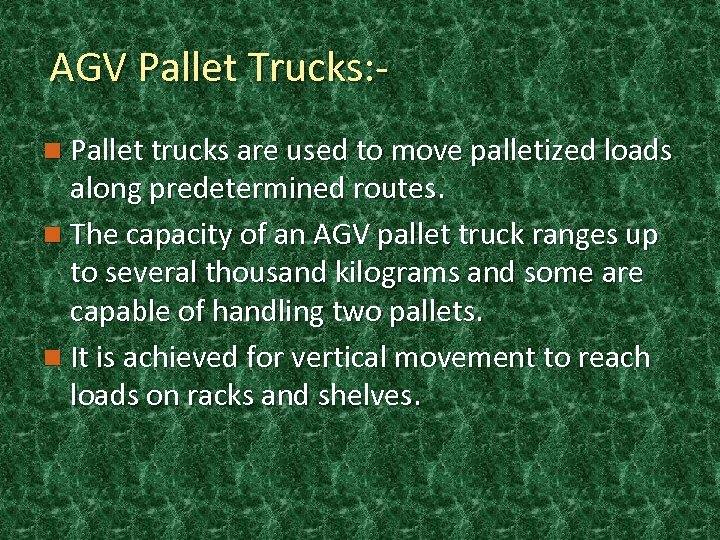 AGV Pallet Trucks:-

Pallet trucks are used to move palletized loads along predetermined routes.

The capacity of an AGV pallet truck ranges up to several thousand kilograms and some are capable of handling two pallets.

It is achieved for vertical movement to reach loads on racks and shelves.